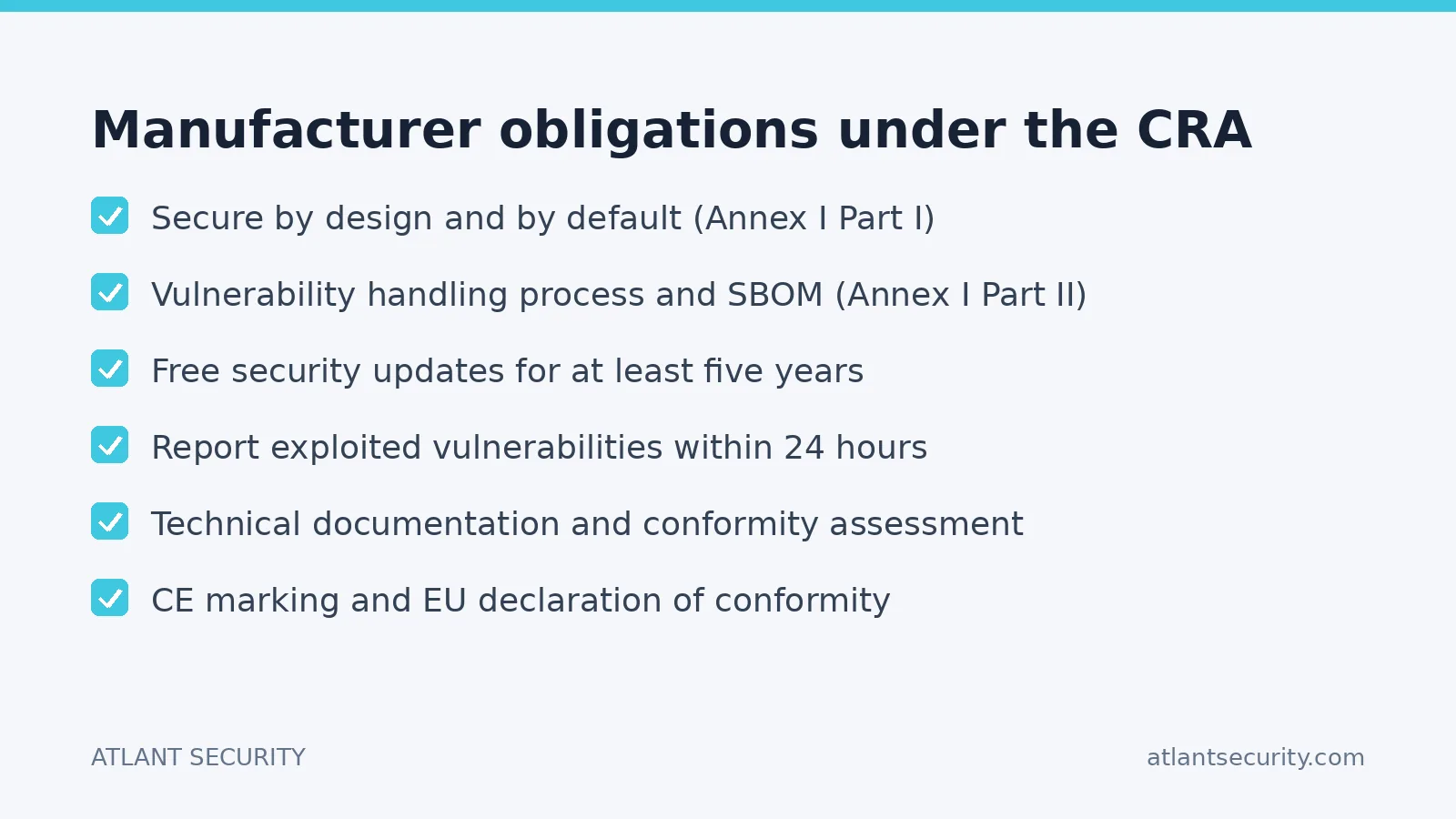 Manufacturer obligations under the CRA

Secure by design and by default (Annex I Part I)

Vulnerability handling process and SBOM (Annex I Part II)

Free security updates for at least five years

Report exploited vulnerabilities within 24 hours

Technical documentation and conformity assessment

CE marking and EU declaration of conformity

ATLANT SECURITY

atlantsecurity.com